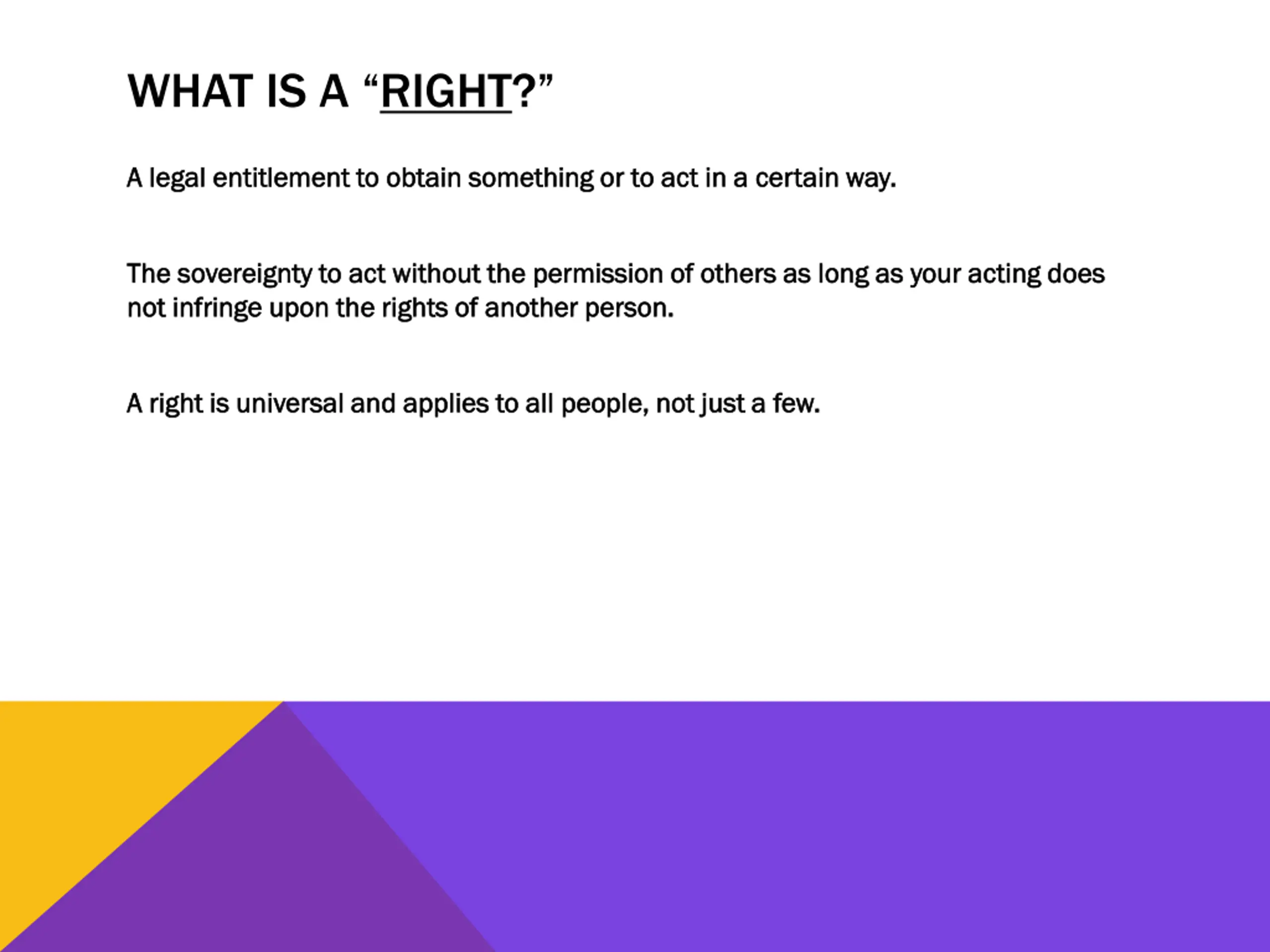 WHAT IS A “RIGHT?”

A legal entitlement to obtain something or to act in a certain way.

The sovereignty to act without the permission of others as long as your acting does not infringe upon the rights of another person.

A right is universal and applies to all people, not just a few.